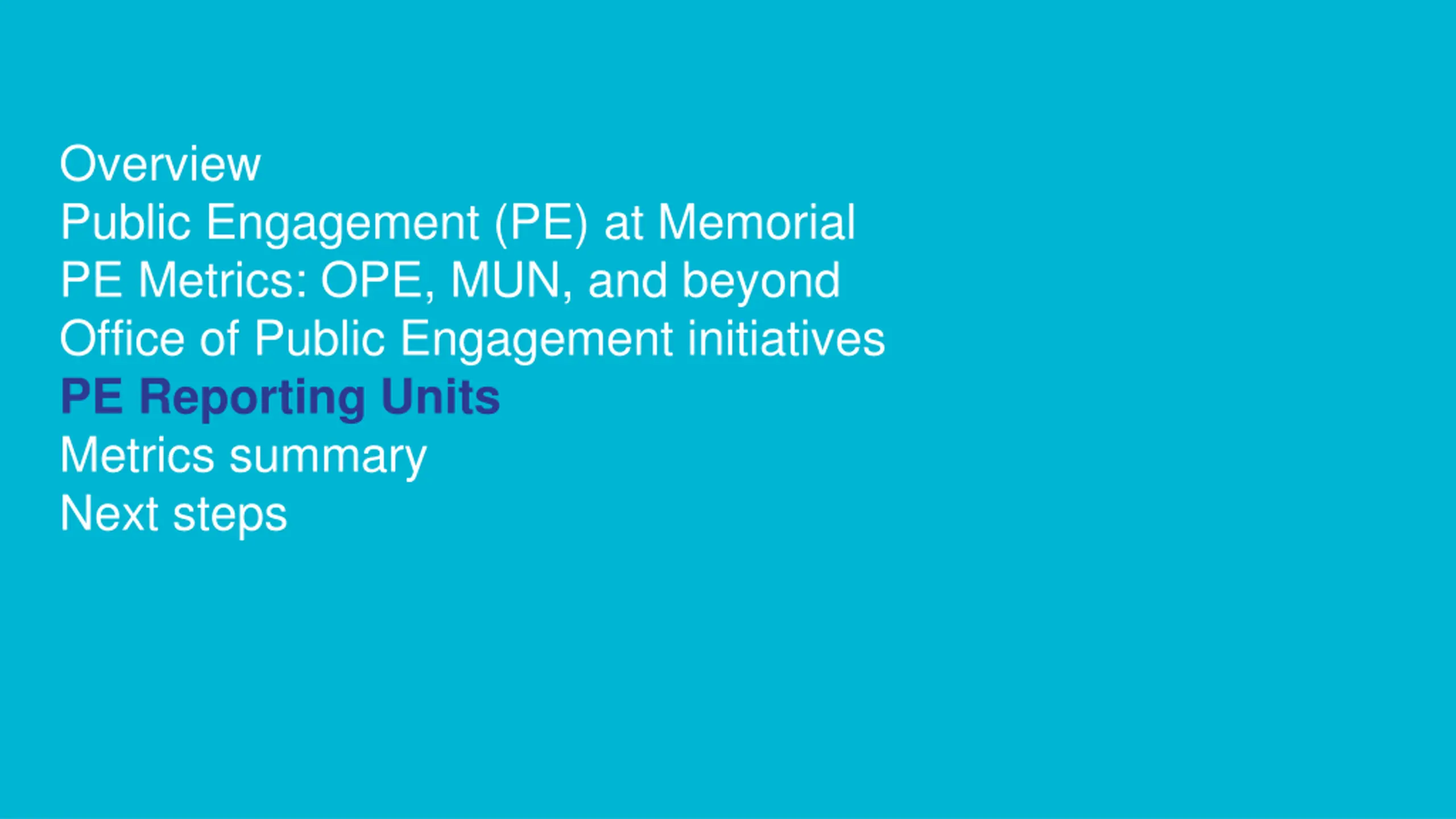 Overview
Public Engagement (PE) at Memorial
PE Metrics: OPE, MUN, and beyond
Office of Public Engagement initiatives
PE Reporting Units
Metrics summary
Next steps